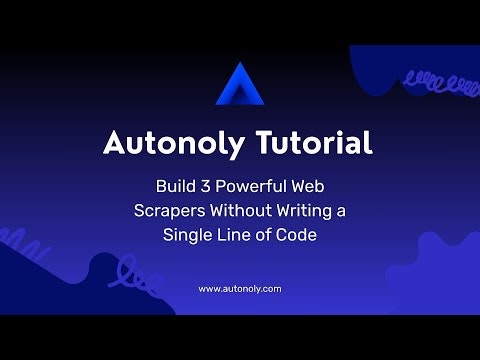 Autonoly Tutorial

Build 3 Powerful Web Scrapers Without Writing a Single Line of Code

www.autonoly.com